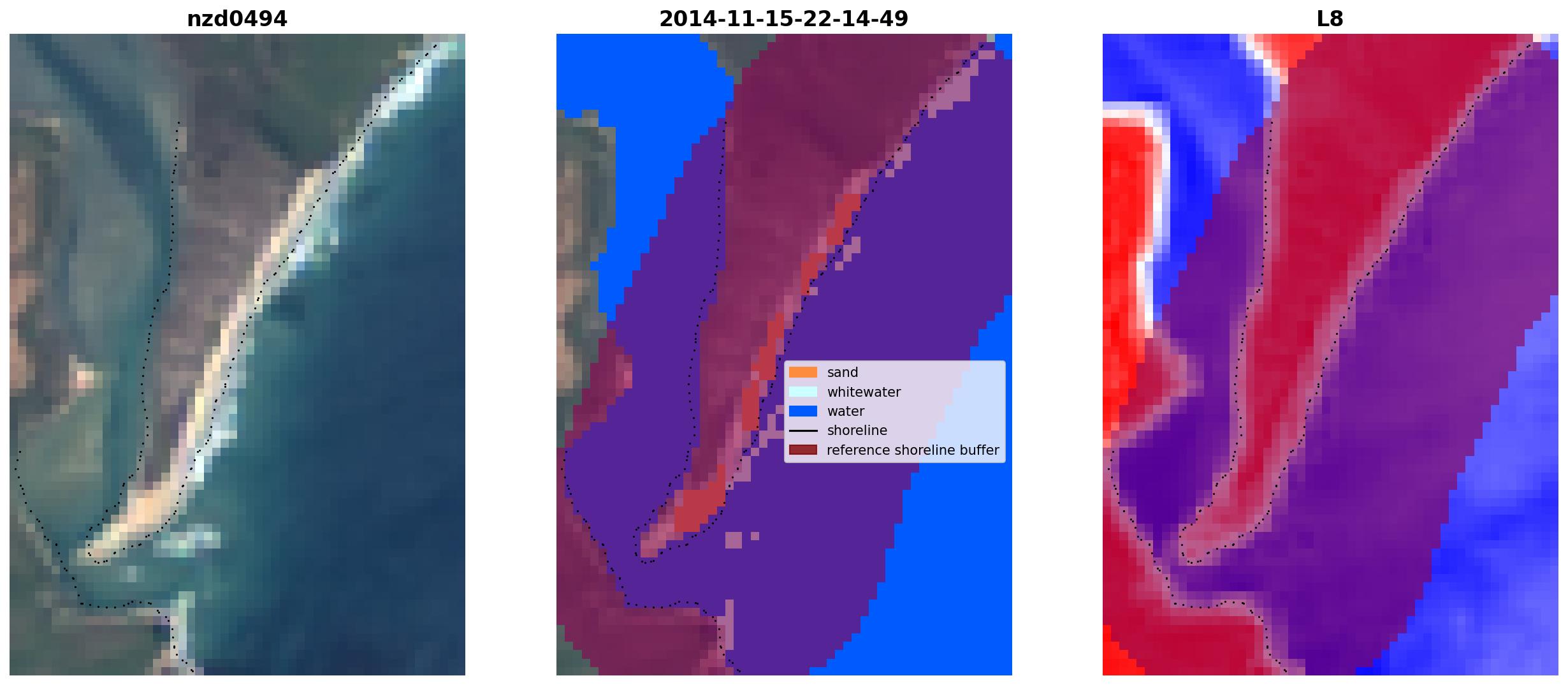 nzd0494

2014-11-15-22-14-49

sand
whitewater
water
shoreline
reference shoreline buffer

L8